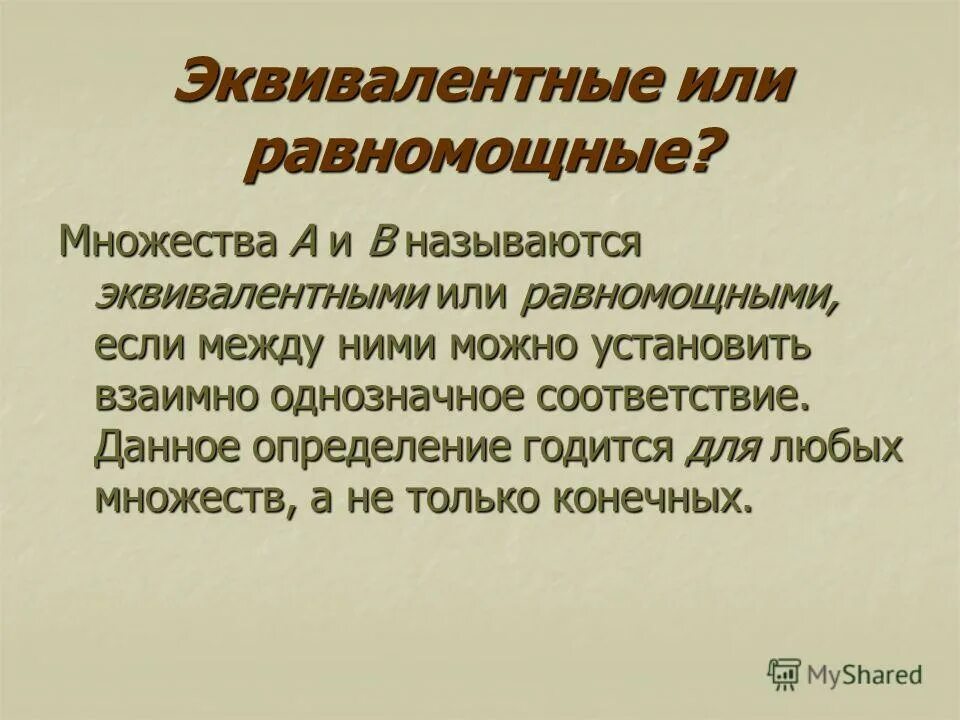 Эквивалентные или равномощные?

Множества $A$ и $B$ называются эквивалентными или равномощными, если между ними можно установить взаимно однозначное соответствие. Данное определение годится для любых множеств, а не только конечных.

MyShared